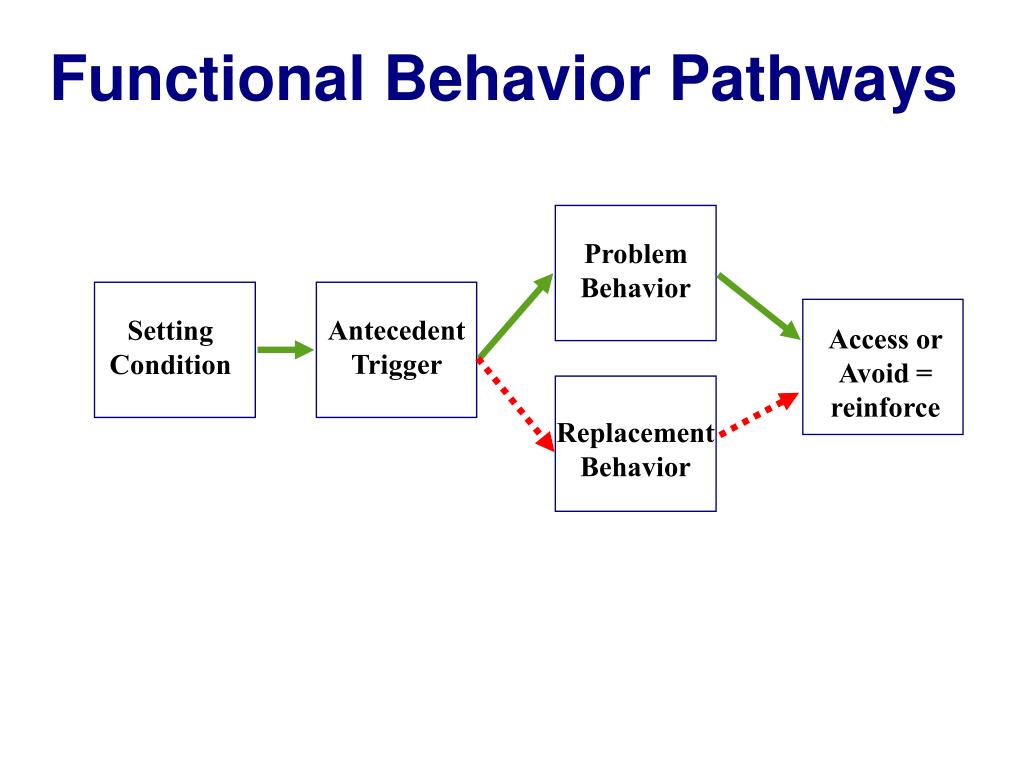 Functional Behavior Pathways

Setting Condition

Antecedent Trigger

Problem Behavior

Replacement Behavior

Access or Avoid = reinforce